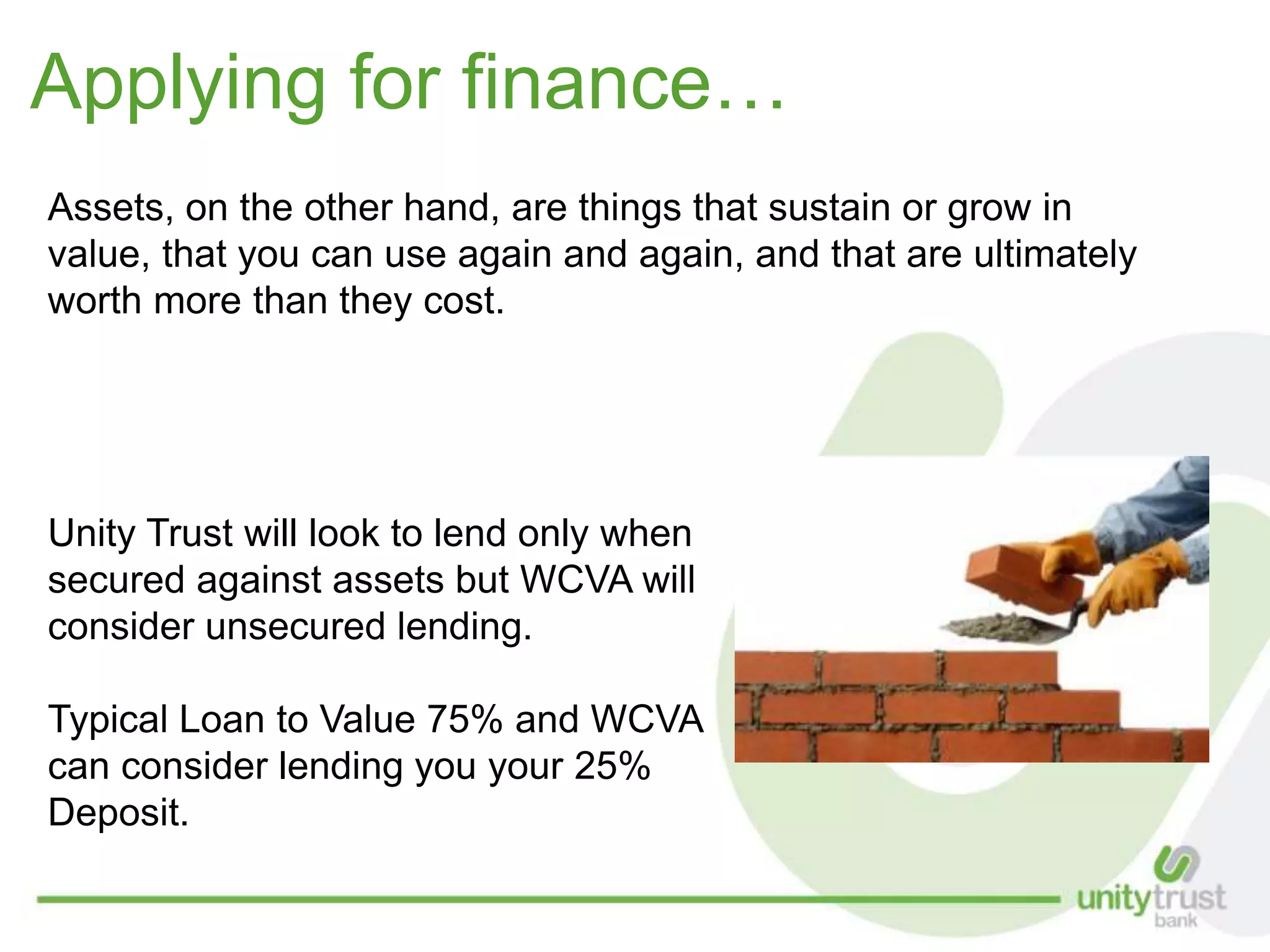 Applying for finance…

Assets, on the other hand, are things that sustain or grow in value, that you can use again and again, and that are ultimately worth more than they cost.

Unity Trust will look to lend only when secured against assets but WCVA will consider unsecured lending.

Typical Loan to Value 75% and WCVA can consider lending you your 25% Deposit.

unitytrust bank